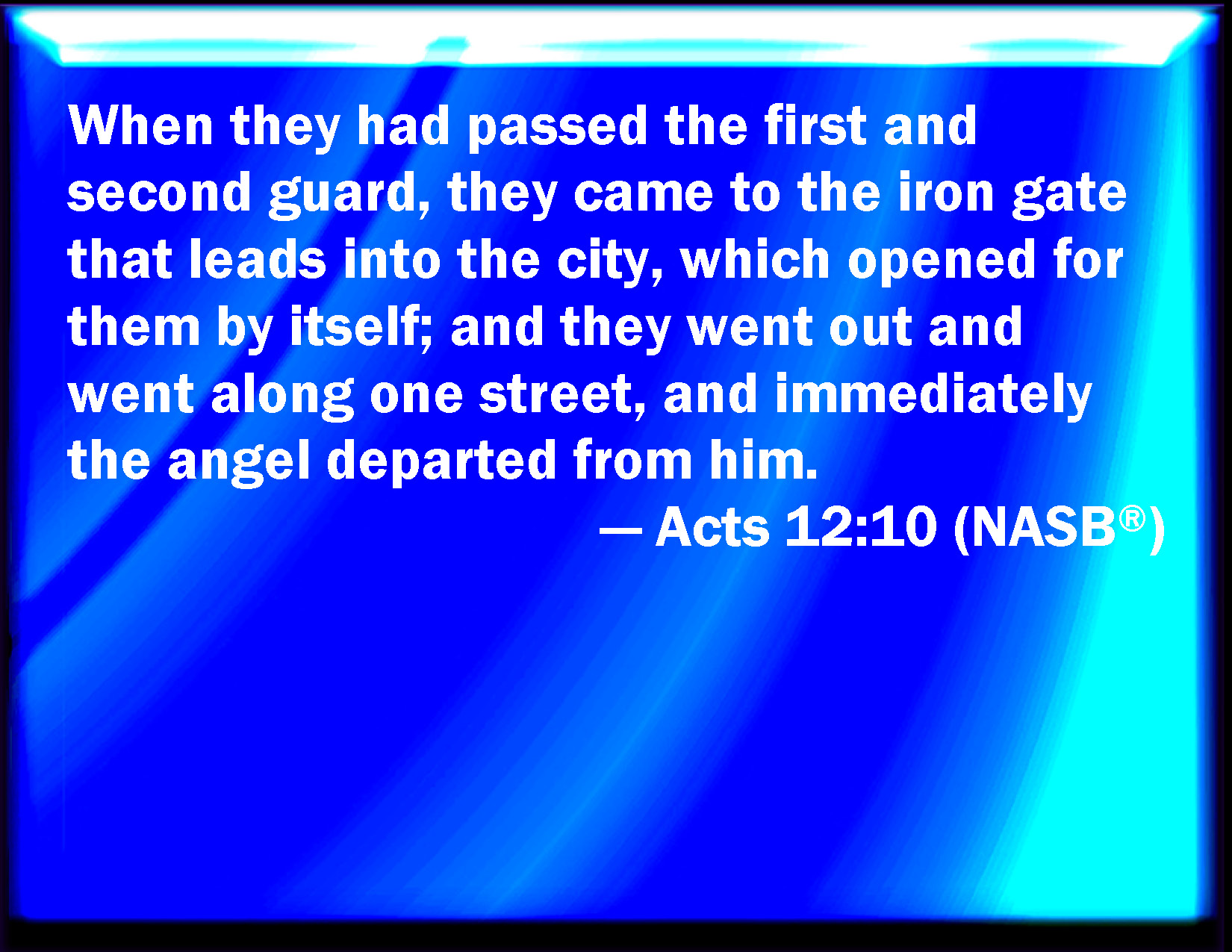 When they had passed the first and second guard, they came to the iron gate that leads into the city, which opened for them by itself; and they went out and went along one street, and immediately the angel departed from him.

— Acts 12:10 (NASB®)